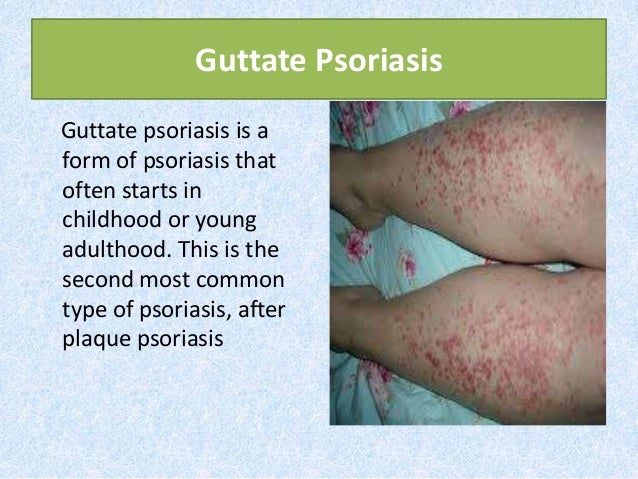 Guttate Psoriasis

Guttate psoriasis is a form of psoriasis that often starts in childhood or young adulthood. This is the second most common type of psoriasis, after plaque psoriasis